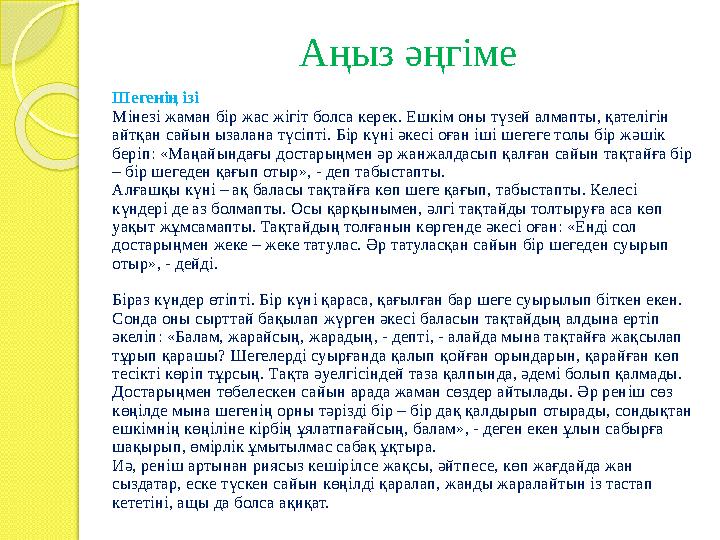 Аңыз әңгіме

Шегенің ізі
Мінезі жаман бір жас жігіт болса керек. Ешкім оны түзей алмапты, қателігін айтқан сайын ызалана түсіпті. Бір күні әкесі оған іші шегеге толы бір жәшік беріп: «Маңайындағы достарыңмен әр жанжалдасып қалған сайын тақтайға бір – бір шегеден қағып отыр», - деп табыстапты.
Алғашқы күні – ақ баласы тақтайға көп шеге қағып, табыстапты. Келесі күндері де аз болмапты. Осы қарқынымен, әлгі тақтайды толтыруға аса көп уақыт жұмсамапты. Тақтайдың толғанын көргенде әкесі оған: «Енді сол достарыңмен жеке – жеке татулас. Әр татуласқан сайын бір шегеден суырып отыр», - дейді.

Біраз күндер өтіпті. Бір күні қараса, қағылған бар шеге суырылып біткен екен. Сонда оны сырттай бақылап жүрген әкесі баласын тақтайдың алдына ертіп әкеліп: «Балам, жарайсың, жарадың, - депті, - алайда мына тақтайға жақсылап тұрып қарашы? Шегелерді суырғанда қалып қойған орындарын, қарайған көп тесікті көріп тұрсың. Тақта әуелгісіндей таза қалпында, әдемі болып қалмады. Достарыңмен төбелескен сайын арада жаман сөздер айтылады. Әр реніш сөз көңілде мына шегенің орны тәрізді бір – бір дақ қалдырып отырады, сондықтан ешкімнің көңіліне кірбің ұялатпағайсың, балам», - деген екен ұлын сабырға шақырып, өмірлік ұмытылмас сабақ ұқтыра.
Иә, реніш артынан риясыз кешірілсе жақсы, әйтпесе, көп жағдайда жан сыздатар, еске түскен сайын көңілді қаралап, жанды жаралайтын із тастап кететіні, ащы да болса ақиқат.